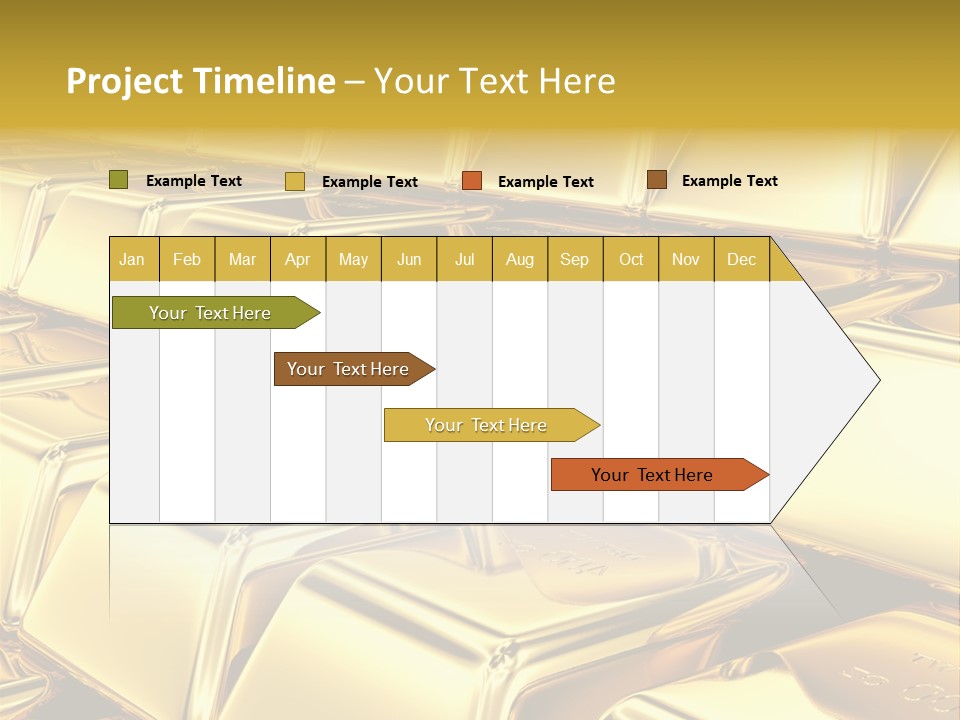 Project Timeline – Your Text Here

Example Text Example Text Example Text Example Text

| Jan | Feb | Mar | Apr | May | Jun | Jul | Aug | Sep | Oct | Nov | Dec |
|---|---|---|---|---|---|---|---|---|---|---|---|

Your Text Here

Your Text Here

Your Text Here

Your Text Here